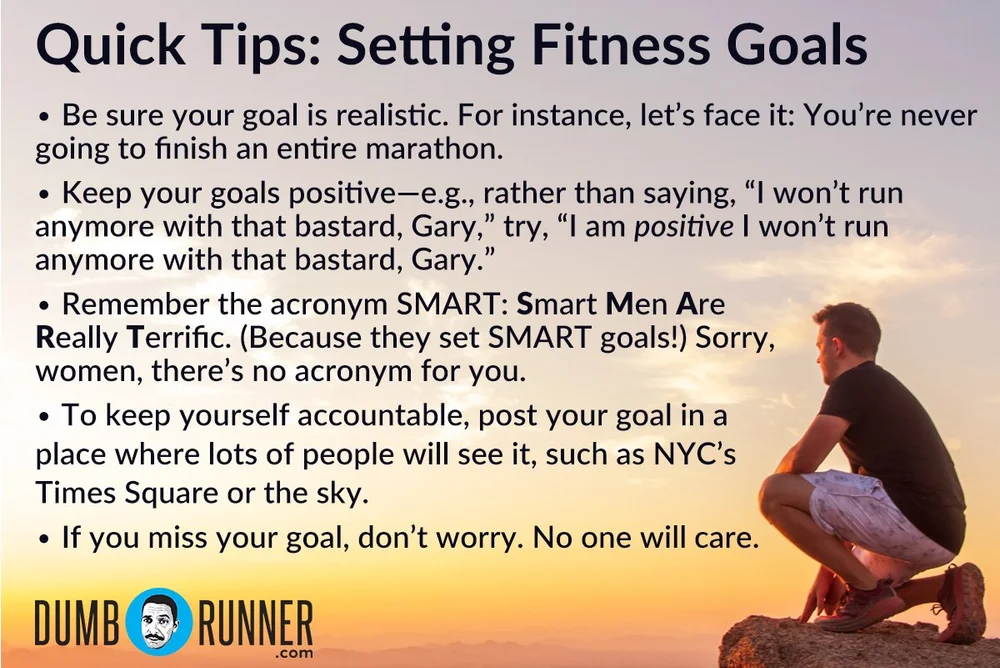 Quick Tips: Setting Fitness Goals

• Be sure your goal is realistic. For instance, let's face it: You're never going to finish an entire marathon.

• Keep your goals positive—e.g., rather than saying, "I won't run anymore with that bastard, Gary," try, "I am positive I won't run anymore with that bastard, Gary."

• Remember the acronym SMART: Smart Men Are Really Terrific. (Because they set SMART goals!) Sorry, women, there's no acronym for you.

• To keep yourself accountable, post your goal in a place where lots of people will see it, such as NYC's Times Square or the sky.

• If you miss your goal, don't worry. No one will care.

DUMB RUNNER .com